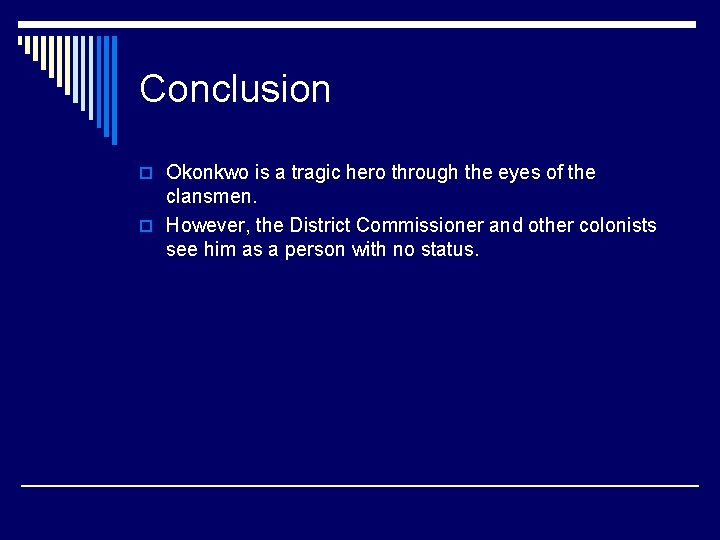 Conclusion

Okonkwo is a tragic hero through the eyes of the clansmen.

However, the District Commissioner and other colonists see him as a person with no status.